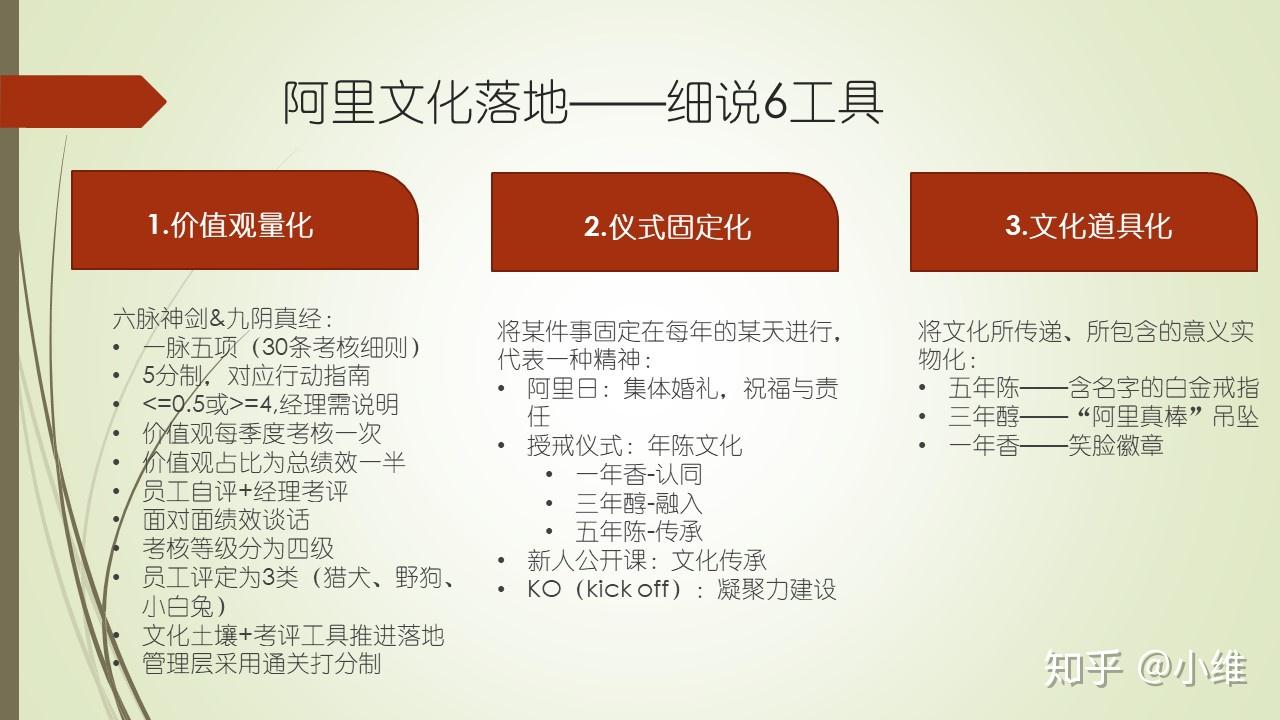 阿里文化落地——细说6工具

1.价值观量化

六脉神剑&九阴真经：
• 一脉五项（30条考核细则）
• 5分制，对应行动指南
• <=0.5或>=4,经理需说明
• 价值观每季度考核一次
• 价值观占比为总绩效一半
• 员工自评+经理考评
• 面对面绩效谈话
• 考核等级分为四级
• 员工评定为3类（猎犬、野狗、小白兔）
• 文化土壤+考评工具推进落地
• 管理层采用通关打分制

2.仪式固定化

将某件事固定在每年的某天进行，代表一种精神：
• 阿里日：集体婚礼，祝福与责任
• 授戒仪式：年陈文化
  • 一年香-认同
  • 三年醇-融入
  • 五年陈-传承
• 新人公开课：文化传承
• KO（kick off）：凝聚力建设

3.文化道具化

将文化所传递、所包含的意义实物化：
• 五年陈——含名字的白金戒指
• 三年醇——“阿里真棒”吊坠
• 一年香——笑脸徽章

知乎 @小维